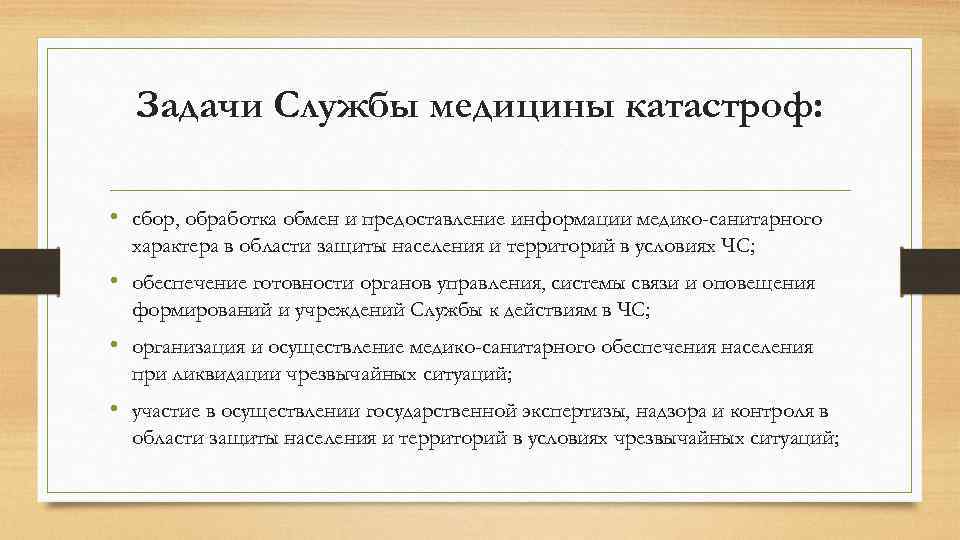 Задачи Службы медицины катастроф:

• сбор, обработка обмен и предоставление информации медико-санитарного характера в области защиты населения и территорий в условиях ЧС;

• обеспечение готовности органов управления, системы связи и оповещения формирований и учреждений Службы к действиям в ЧС;

• организация и осуществление медико-санитарного обеспечения населения при ликвидации чрезвычайных ситуаций;

• участие в осуществлении государственной экспертизы, надзора и контроля в области защиты населения и территорий в условиях чрезвычайных ситуаций;